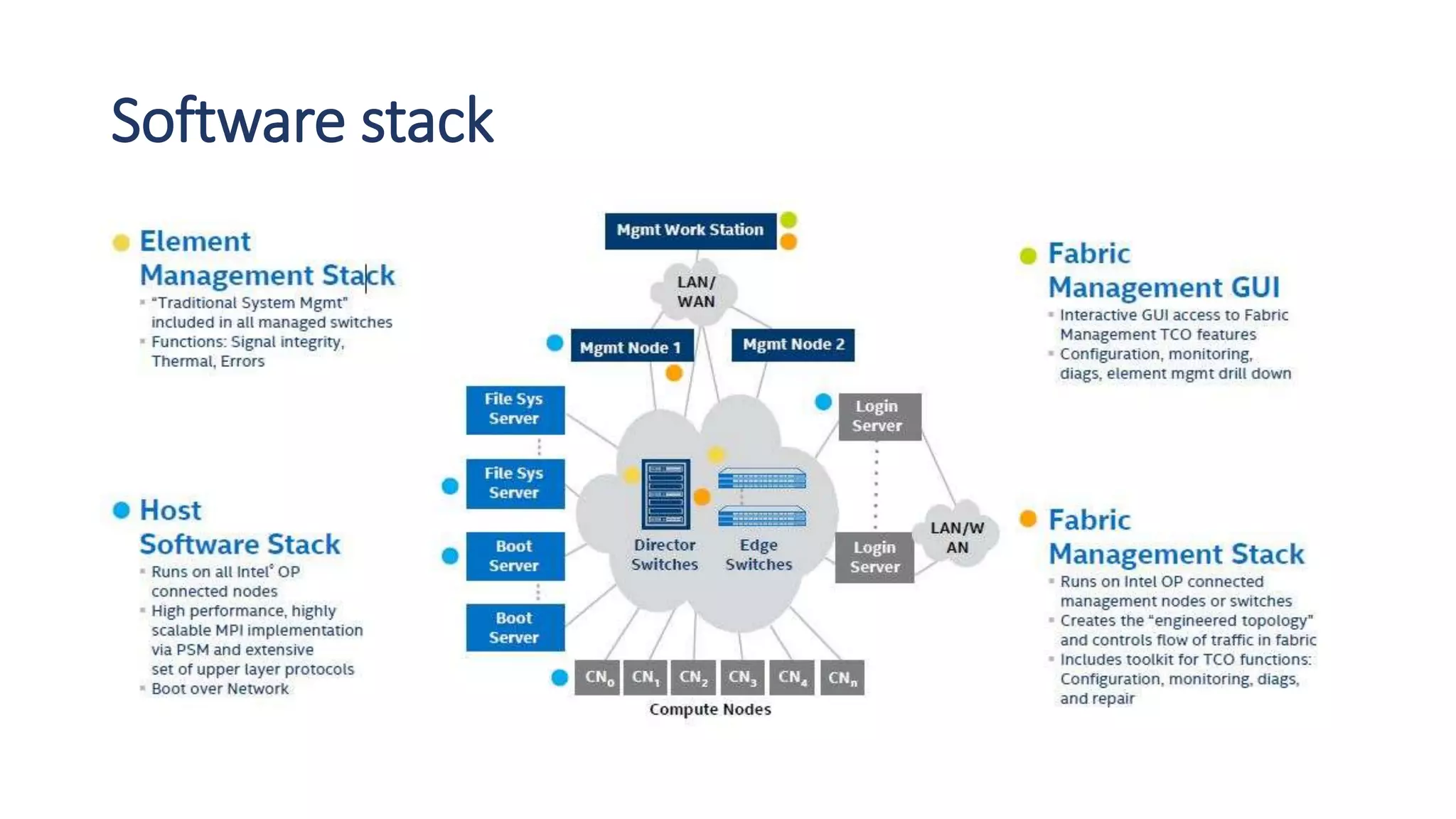 Software stack

Element Management Stack
- "Traditional System Mgmt" included in all managed switches
- Functions: Signal integrity, Thermal, Errors

Host Software Stack
- Runs on all Intel® OP connected nodes
- High performance, highly scalable MPI implementation via PSM and extensive set of upper layer protocols
- Boot over Network

Mgmt Work Station
LAN/ WAN
Mgmt Node 1
Mgmt Node 2
File Sys Server
File Sys Server
Boot Server
Boot Server
Director Switches
Edge Switches
Login Server
Login Server
LAN/W AN
$CN_0$ $CN_1$ $CN_2$ $CN_3$ $CN_4$ $CN_n$
Compute Nodes

Fabric Management GUI
- Interactive GUI access to Fabric Management TCO features
- Configuration, monitoring, diags, element mgmt drill down

Fabric Management Stack
- Runs on Intel OP connected management nodes or switches
- Creates the "engineered topology" and controls flow of traffic in fabric
- Includes toolkit for TCO functions: Configuration, monitoring, diags, and repair